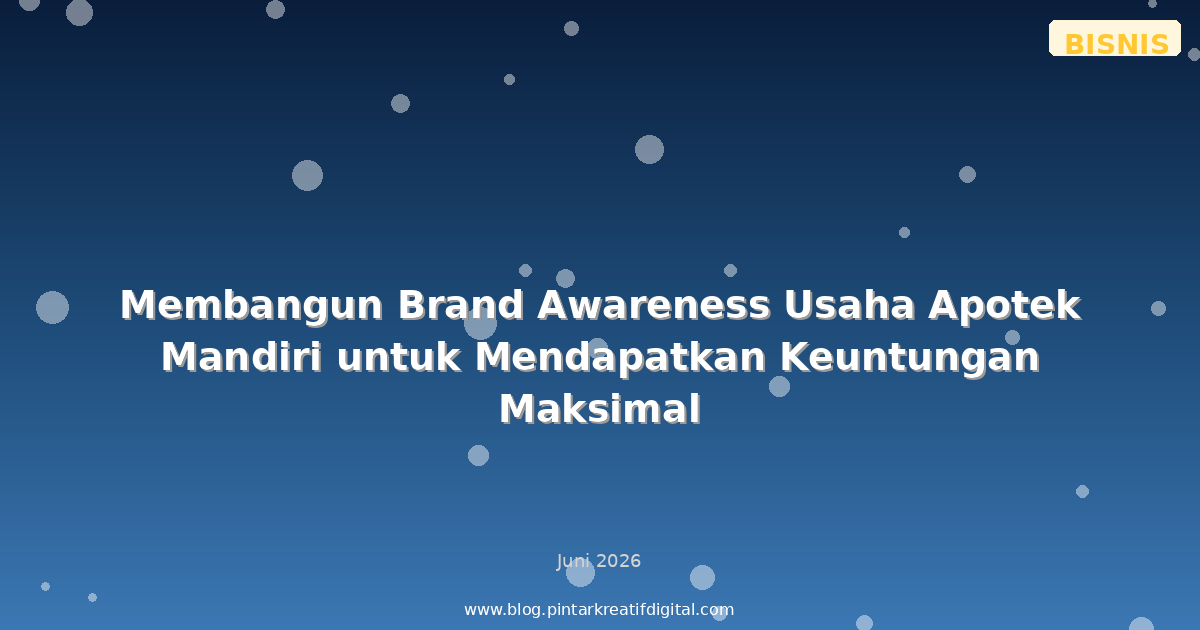 BISNIS

Membangun Brand Awareness Usaha Apotek Mandiri untuk Mendapatkan Keuntungan Maksimal

Juni 2026

www.blog.pintarkreatifdigital.com